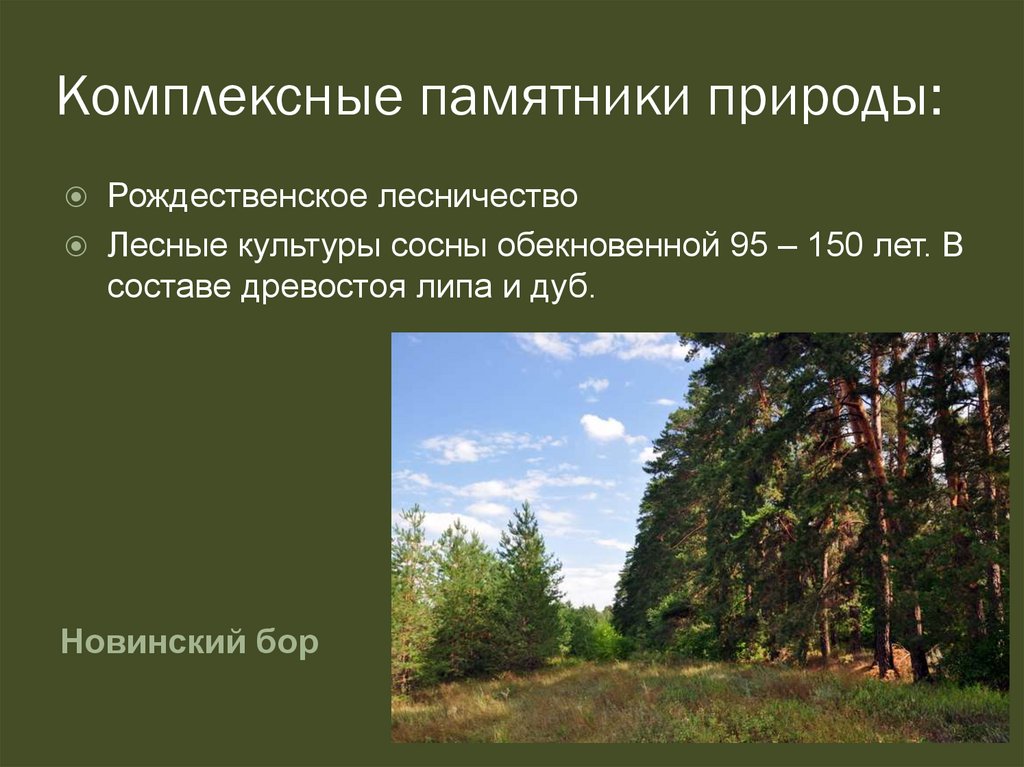 Комплексные памятники природы:

Рождественское лесничество

Лесные культуры сосны обекновенной 95 – 150 лет. В составе древостоя липа и дуб.

Новинский бор